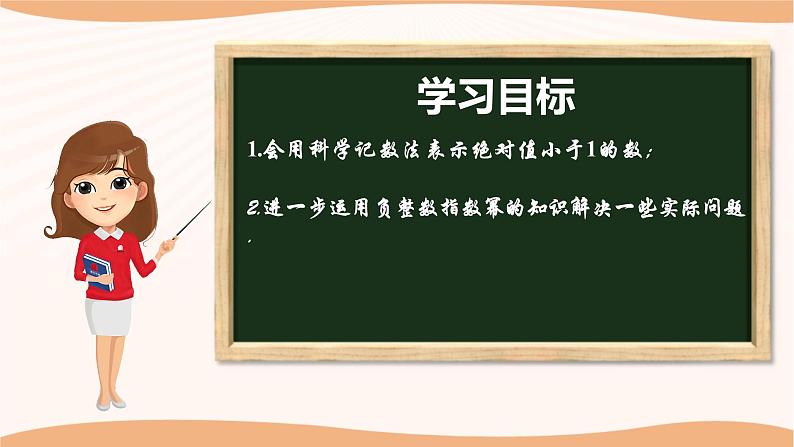 学习目标

1.会用科学记数法表示绝对值小于1的数;

2.进一步运用负整数指数幂的知识解决一些实际问题.